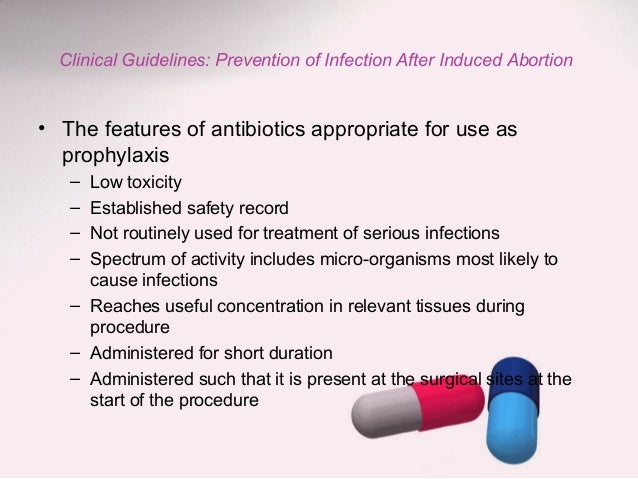 Clinical Guidelines: Prevention of Infection After Induced Abortion

• The features of antibiotics appropriate for use as prophylaxis
– Low toxicity
– Established safety record
– Not routinely used for treatment of serious infections
– Spectrum of activity includes micro-organisms most likely to cause infections
– Reaches useful concentration in relevant tissues during procedure
– Administered for short duration
– Administered such that it is present at the surgical sites at the start of the procedure